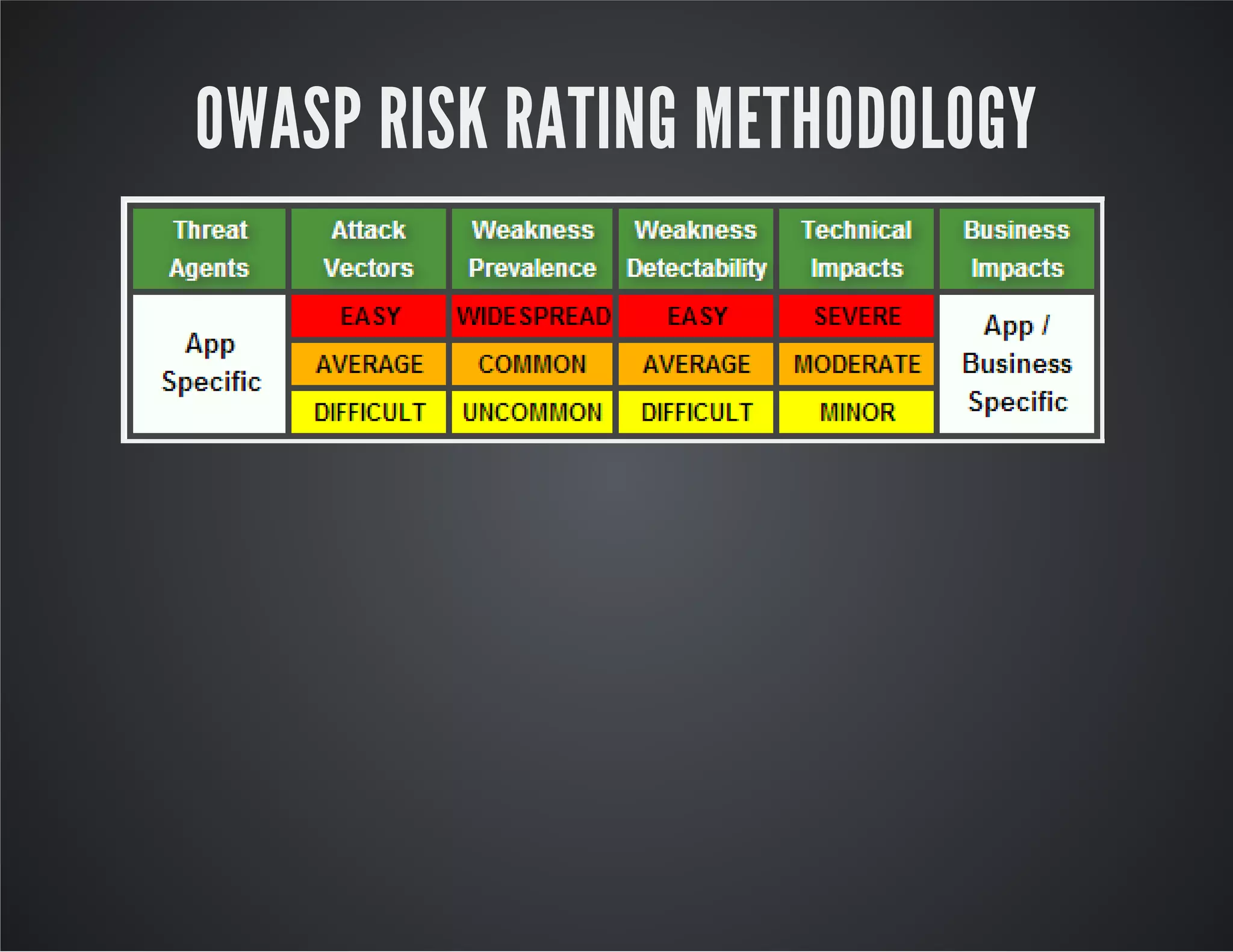 OWASP RISK RATING METHODOLOGY

| Threat Agents | Attack Vectors | Weakness Prevalence | Weakness Detectability | Technical Impacts | Business Impacts |
|---|---|---|---|---|---|
| App Specific | EASY | WIDESPREAD | EASY | SEVERE | App / Business Specific |
| | AVERAGE | COMMON | AVERAGE | MODERATE | |
| | DIFFICULT | UNCOMMON | DIFFICULT | MINOR | |